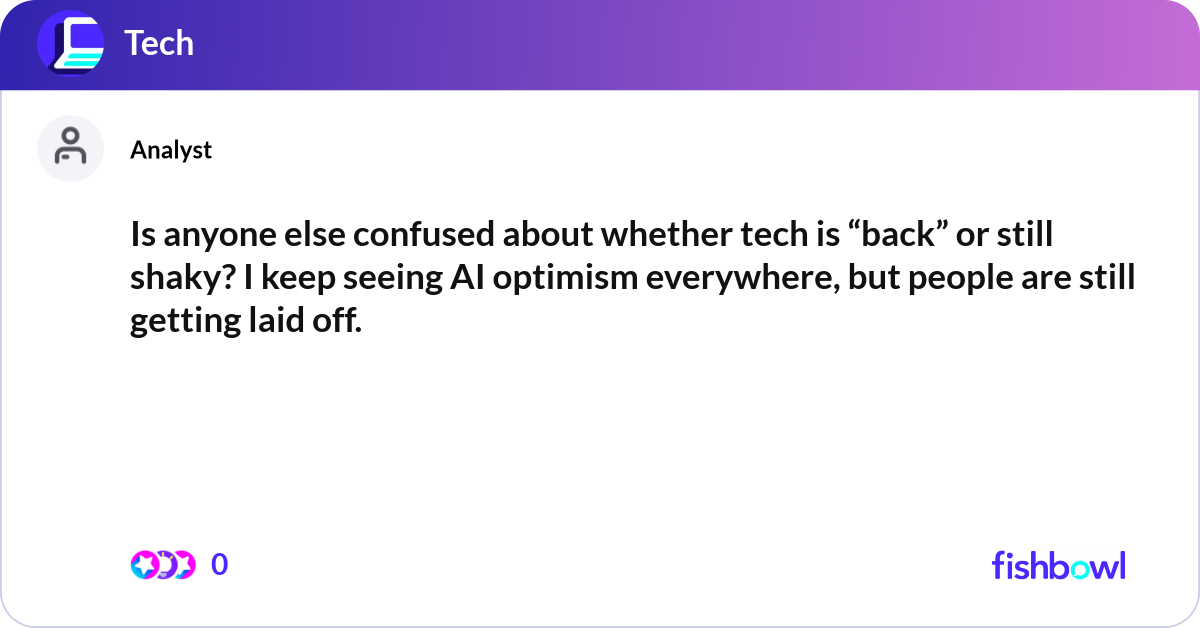 Tech

Analyst

Is anyone else confused about whether tech is “back” or still shaky? I keep seeing AI optimism everywhere, but people are still getting laid off.

0

fishbowl